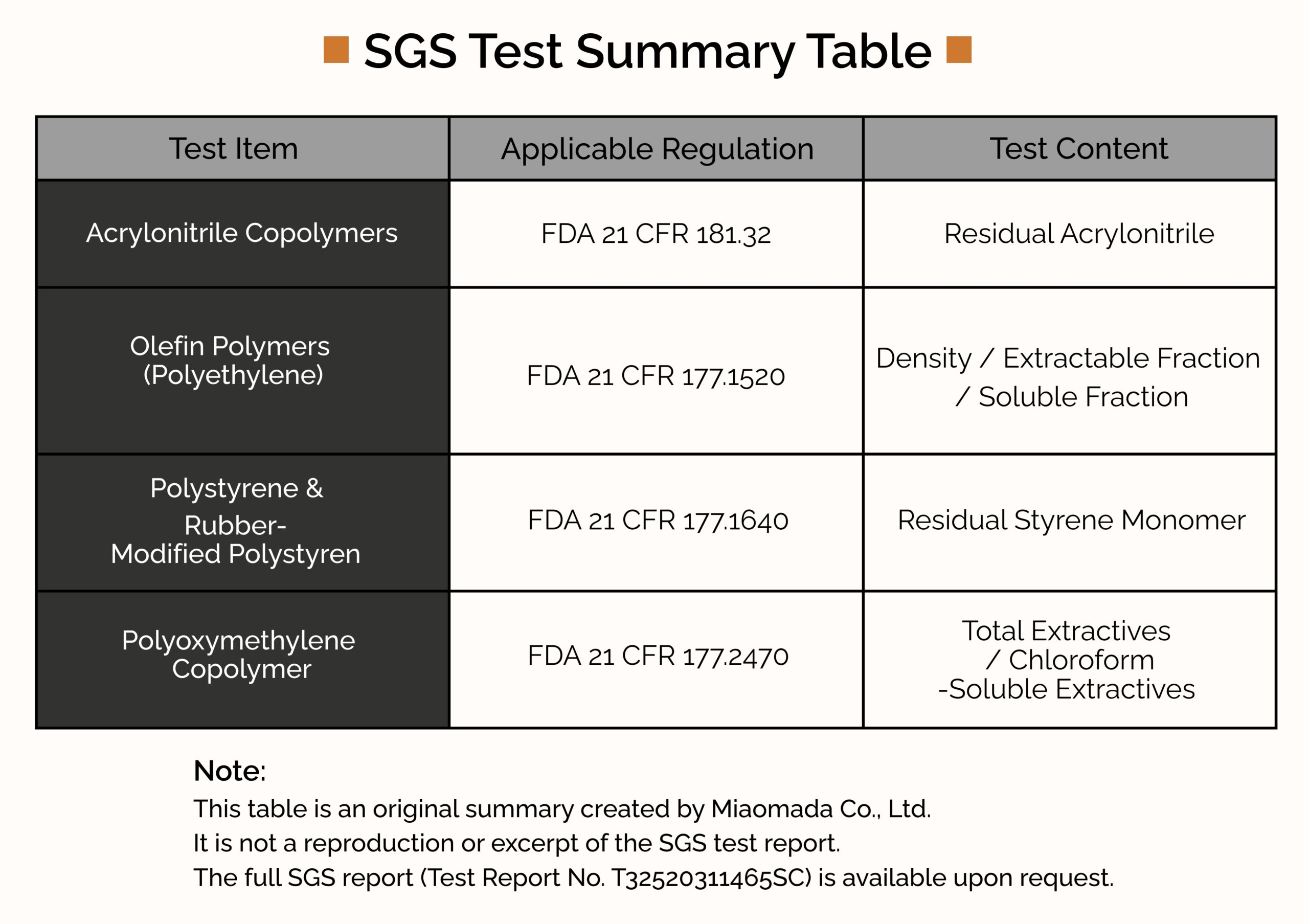 SGS Test Summary Table

| Test Item | Applicable Regulation | Test Content |
|---|---|---|
| Acrylonitrile Copolymers | FDA 21 CFR 181.32 | Residual Acrylonitrile |
| Olefin Polymers (Polyethylene) | FDA 21 CFR 177.1520 | Density / Extractable Fraction / Soluble Fraction |
| Polystyrene & Rubber-Modified Polystyren | FDA 21 CFR 177.1640 | Residual Styrene Monomer |
| Polyoxymethylene Copolymer | FDA 21 CFR 177.2470 | Total Extractives / Chloroform -Soluble Extractives |

Note:
This table is an original summary created by Miaomada Co., Ltd.
It is not a reproduction or excerpt of the SGS test report.
The full SGS report (Test Report No. T32520311465SC) is available upon request.